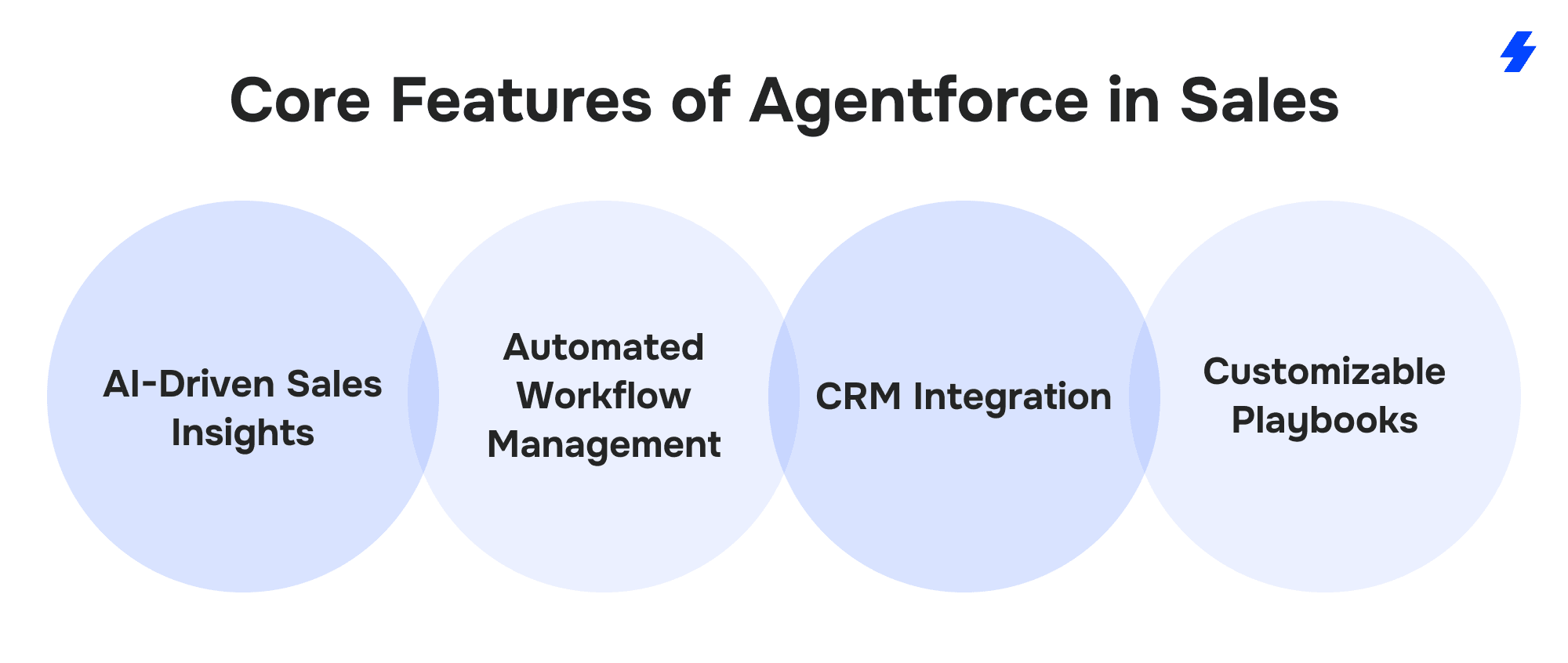 Core Features of Agentforce in Sales

AI-Driven Sales Insights

Automated Workflow Management

CRM Integration

Customizable Playbooks